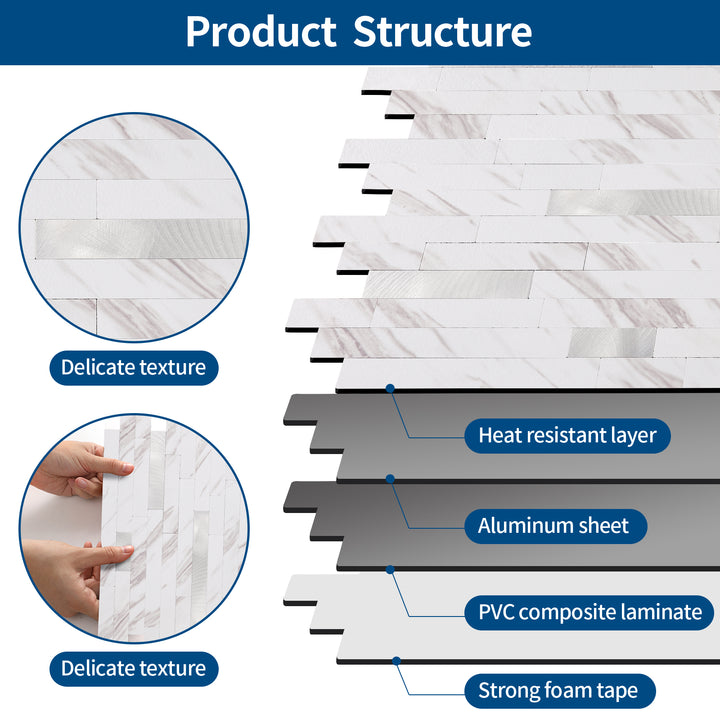 Product Structure

Delicate texture

Delicate texture

Heat resistant layer

Aluminum sheet

PVC composite laminate

Strong foam tape